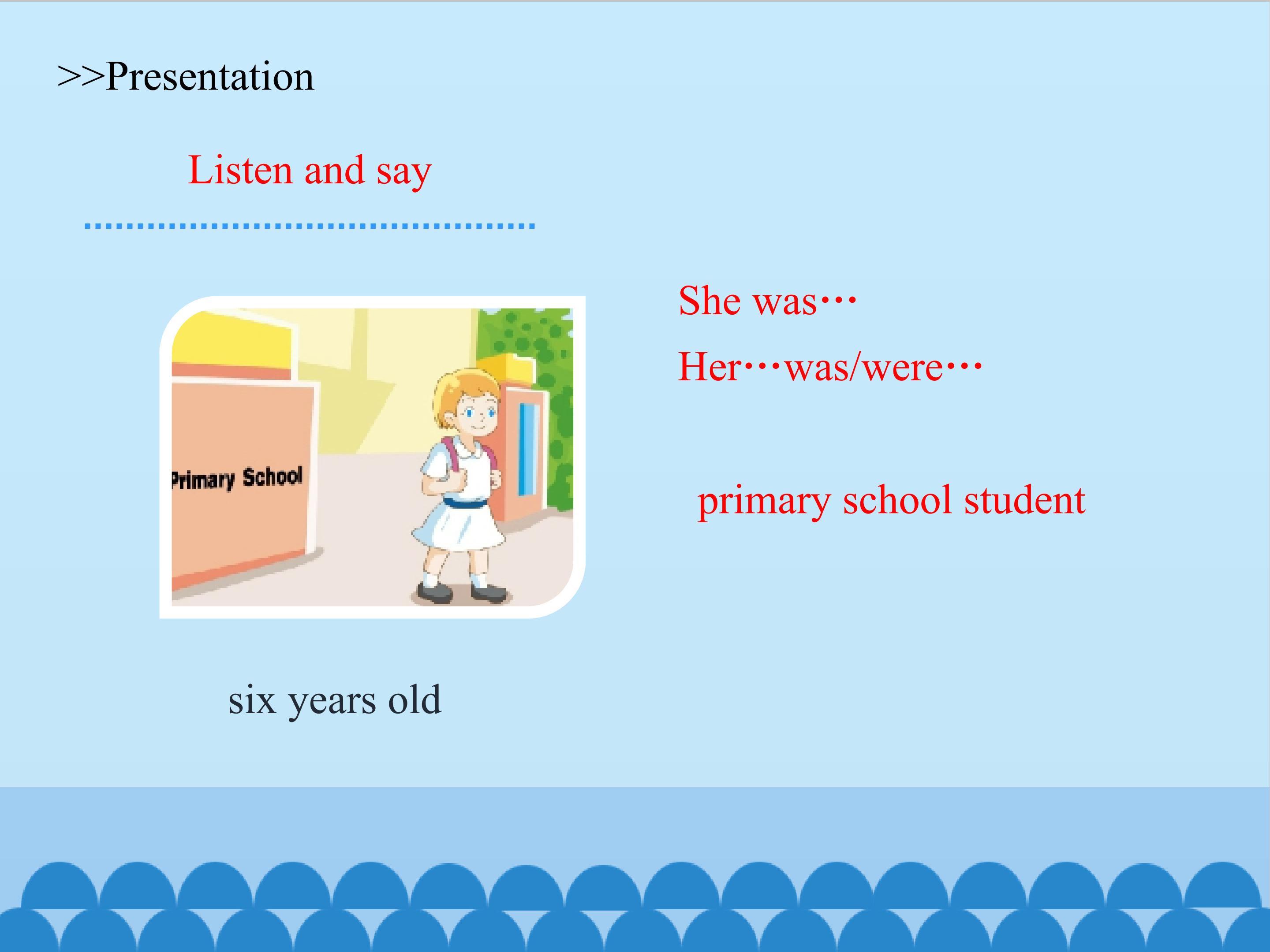 >>Presentation

Listen and say

Primary School

She was…

Her…was/were…

primary school student

six years old